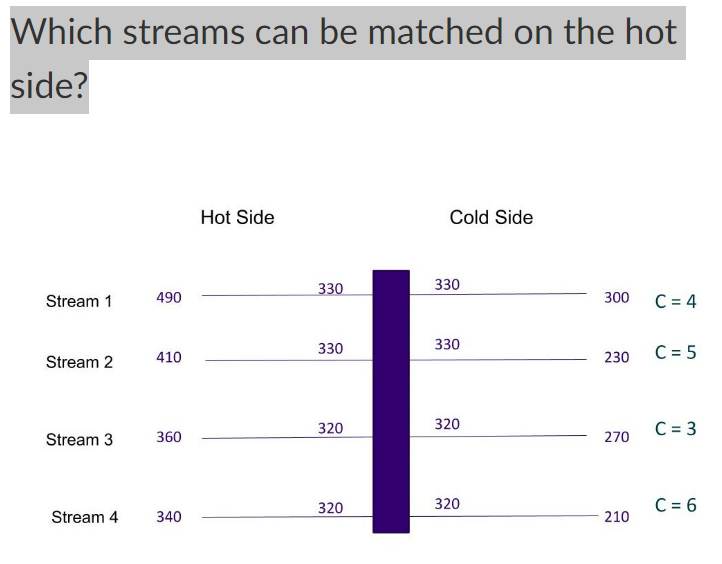 Which streams can be matched on the hot side?

Hot Side

Cold Side

Stream 1 490 330 330 300 C = 4

Stream 2 410 330 330 230 C = 5

Stream 3 360 320 320 270 C = 3

Stream 4 340 320 320 210 C = 6